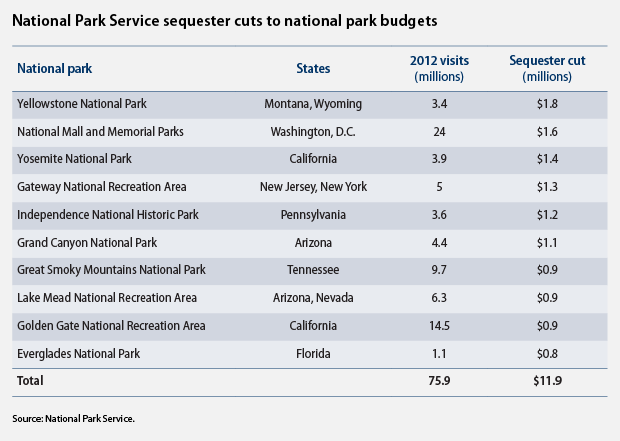 National Park Service sequester cuts to national park budgets

| National park | States | 2012 visits (millions) | Sequester cut (millions) |
|---|---|---|---|
| Yellowstone National Park | Montana, Wyoming | 3.4 | \$1.8 |
| National Mall and Memorial Parks | Washington, D.C. | 24 | \$1.6 |
| Yosemite National Park | California | 3.9 | \$1.4 |
| Gateway National Recreation Area | New Jersey, New York | 5 | \$1.3 |
| Independence National Historic Park | Pennsylvania | 3.6 | \$1.2 |
| Grand Canyon National Park | Arizona | 4.4 | \$1.1 |
| Great Smoky Mountains National Park | Tennessee | 9.7 | \$0.9 |
| Lake Mead National Recreation Area | Arizona, Nevada | 6.3 | \$0.9 |
| Golden Gate National Recreation Area | California | 14.5 | \$0.9 |
| Everglades National Park | Florida | 1.1 | \$0.8 |
| Total | | 75.9 | \$11.9 |

Source: National Park Service.